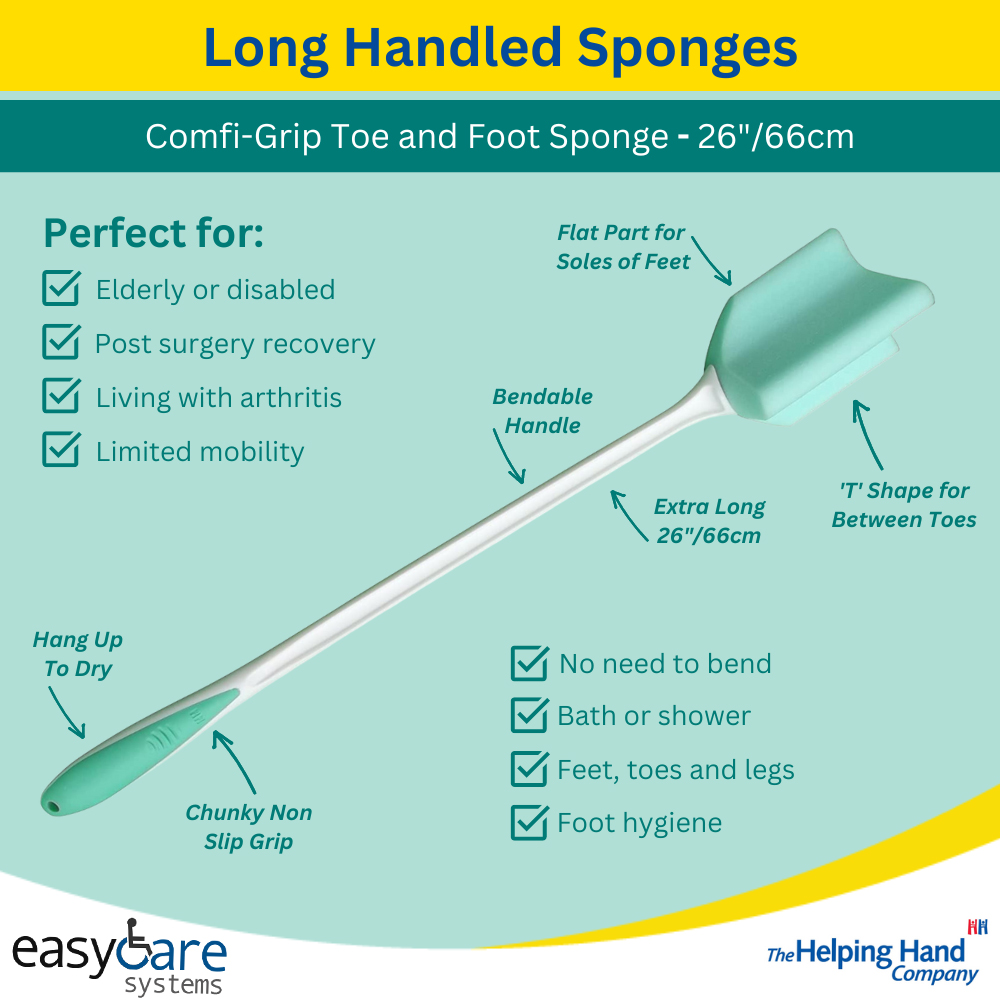 Long Handled Sponges

Comfi-Grip Toe and Foot Sponge - 26"/66cm

Perfect for:

Elderly or disabled

Post surgery recovery

Living with arthritis

Limited mobility

Flat Part for Soles of Feet

Bendable Handle

Extra Long 26"/66cm

'T' Shape for Between Toes

Hang Up To Dry

Chunky Non Slip Grip

No need to bend

Bath or shower

Feet, toes and legs

Foot hygiene

easycare systems

The Helping Hand Company